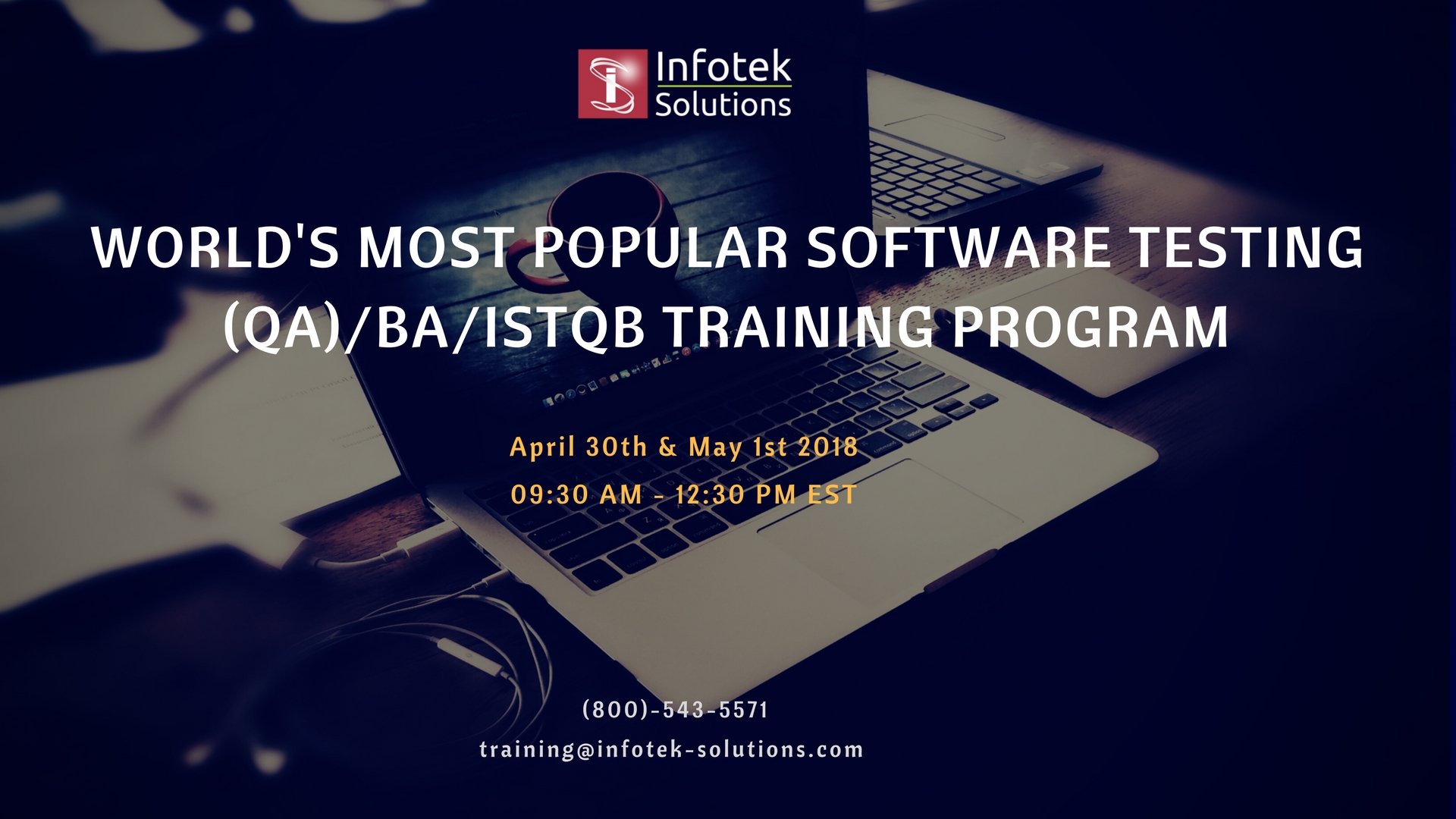 Infotek Solutions

WORLD'S MOST POPULAR SOFTWARE TESTING (QA)/BA/ISTQB TRAINING PROGRAM

April 30th & May 1st 2018

09:30 AM - 12:30 PM EST

(800)-543-5571

training@infotek-solutions.com